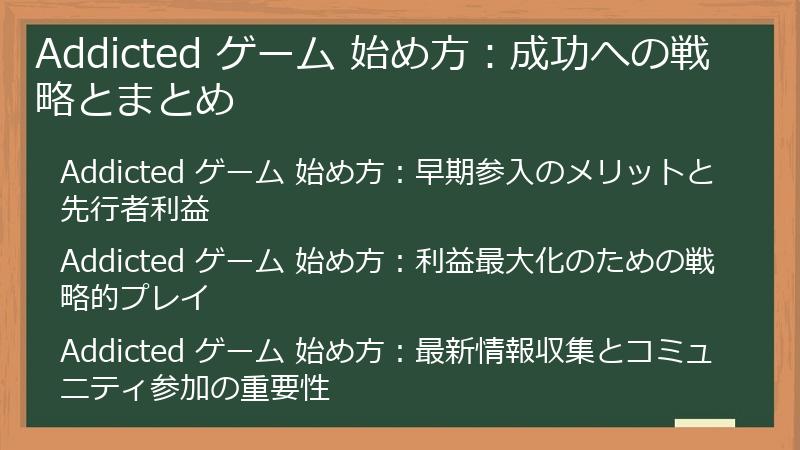 Addicted ゲーム 始め方：成功への戦略とまとめ

Addicted ゲーム 始め方：早期参入のメリットと先行者利益

Addicted ゲーム 始め方：利益最大化のための戦略的プレイ

Addicted ゲーム 始め方：最新情報収集とコミュニティ参加の重要性